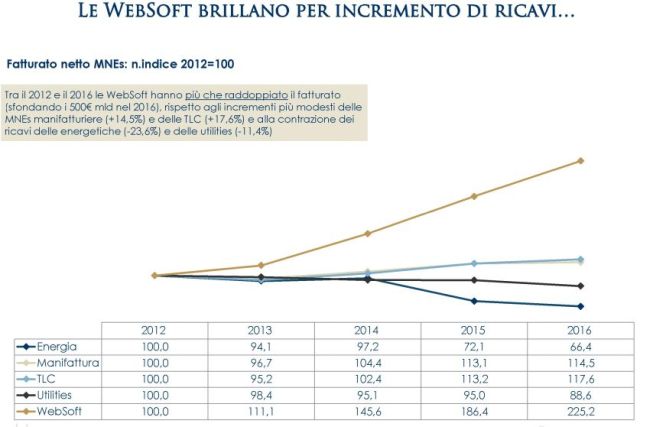 LE WEBSOFT BRILLANO PER INCREMENTO DI RICAVI…

Fatturato netto MNEs: n.indice 2012=100

Tra il 2012 e il 2016 le WebSoft hanno più che raddoppiato il fatturato (sfondando i 500€ mld nel 2016), rispetto agli incrementi più modesti delle MNEs manifatturiere (+14,5%) e delle TLC (+17,6%) e alla contrazione dei ricavi delle energetiche (-23,6%) e delle utilities (-11,4%)

| | 2012 | 2013 | 2014 | 2015 | 2016 |
|---|---|---|---|---|---|
| Energia | 100,0 | 94,1 | 97,2 | 72,1 | 66,4 |
| Manifattura | 100,0 | 96,7 | 104,4 | 113,1 | 114,5 |
| TLC | 100,0 | 95,2 | 102,4 | 113,2 | 117,6 |
| Utilities | 100,0 | 98,4 | 95,1 | 95,0 | 88,6 |
| WebSoft | 100,0 | 111,1 | 145,6 | 186,4 | 225,2 |